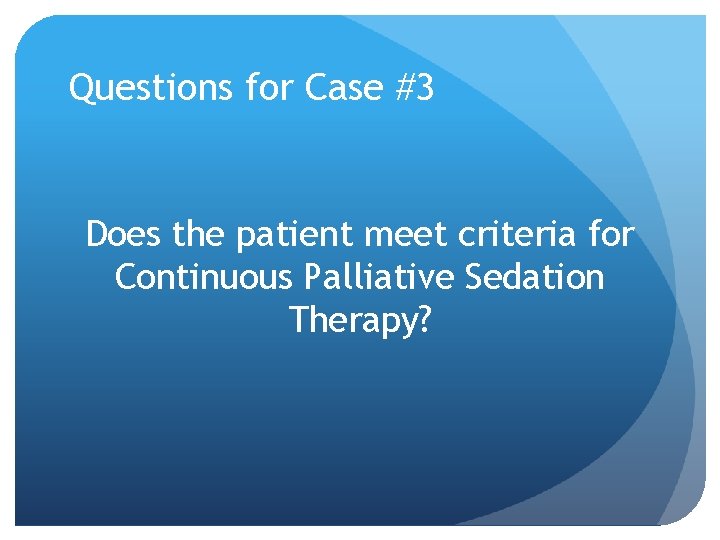 Questions for Case #3

Does the patient meet criteria for Continuous Palliative Sedation Therapy?